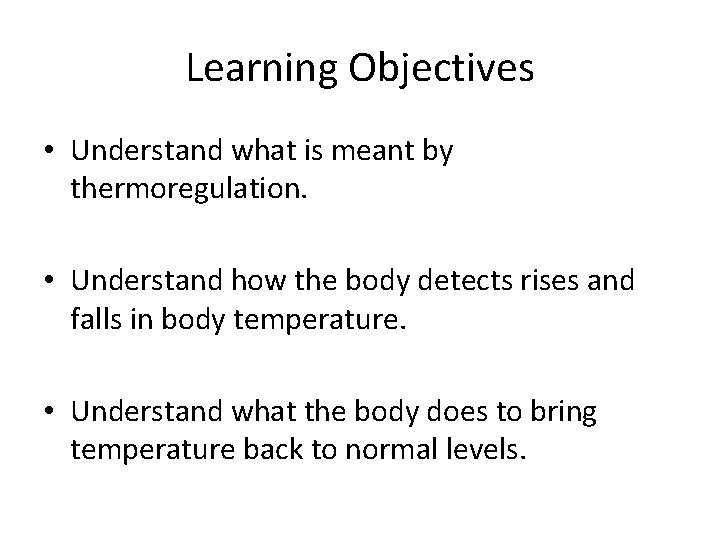 Learning Objectives

• Understand what is meant by thermoregulation.

• Understand how the body detects rises and falls in body temperature.

• Understand what the body does to bring temperature back to normal levels.